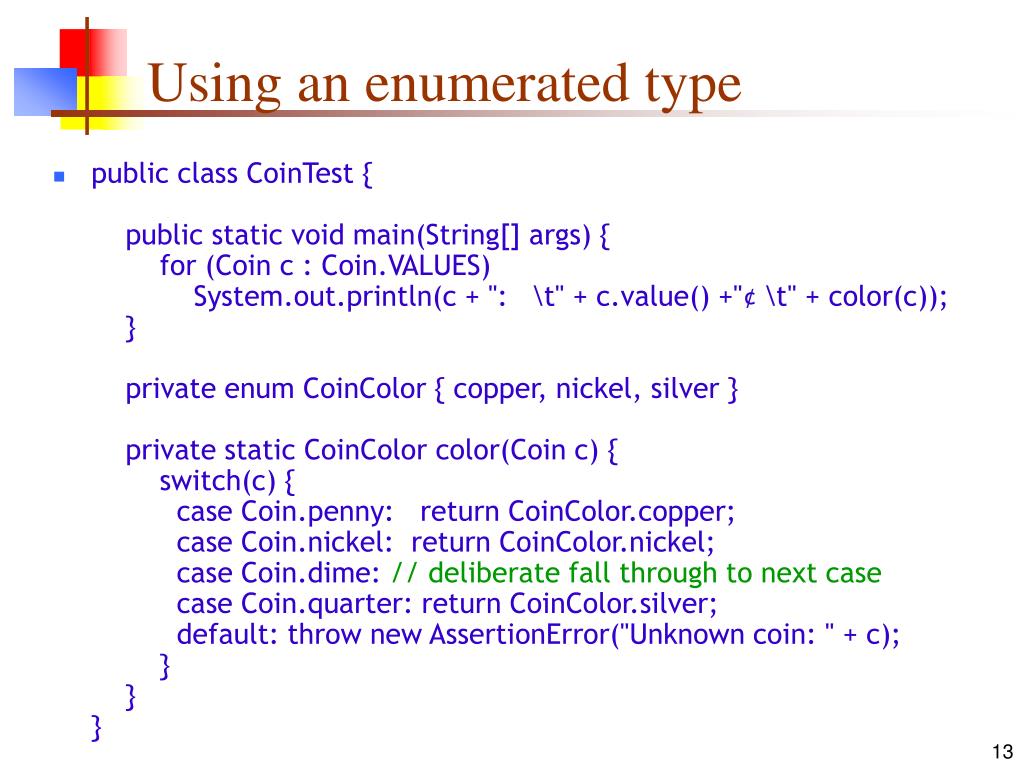 Using an enumerated type

public class CoinTest {

public static void main(String[] args) {
for (Coin c : Coin.VALUES)
System.out.println(c + ":   \t" + c.value() +"¢ \t" + color(c));
}

private enum CoinColor { copper, nickel, silver }

private static CoinColor color(Coin c) {
switch(c) {
case Coin.penny:   return CoinColor.copper;
case Coin.nickel:  return CoinColor.nickel;
case Coin.dime: // deliberate fall through to next case
case Coin.quarter: return CoinColor.silver;
default: throw new AssertionError("Unknown coin: " + c);
}
}
}

13